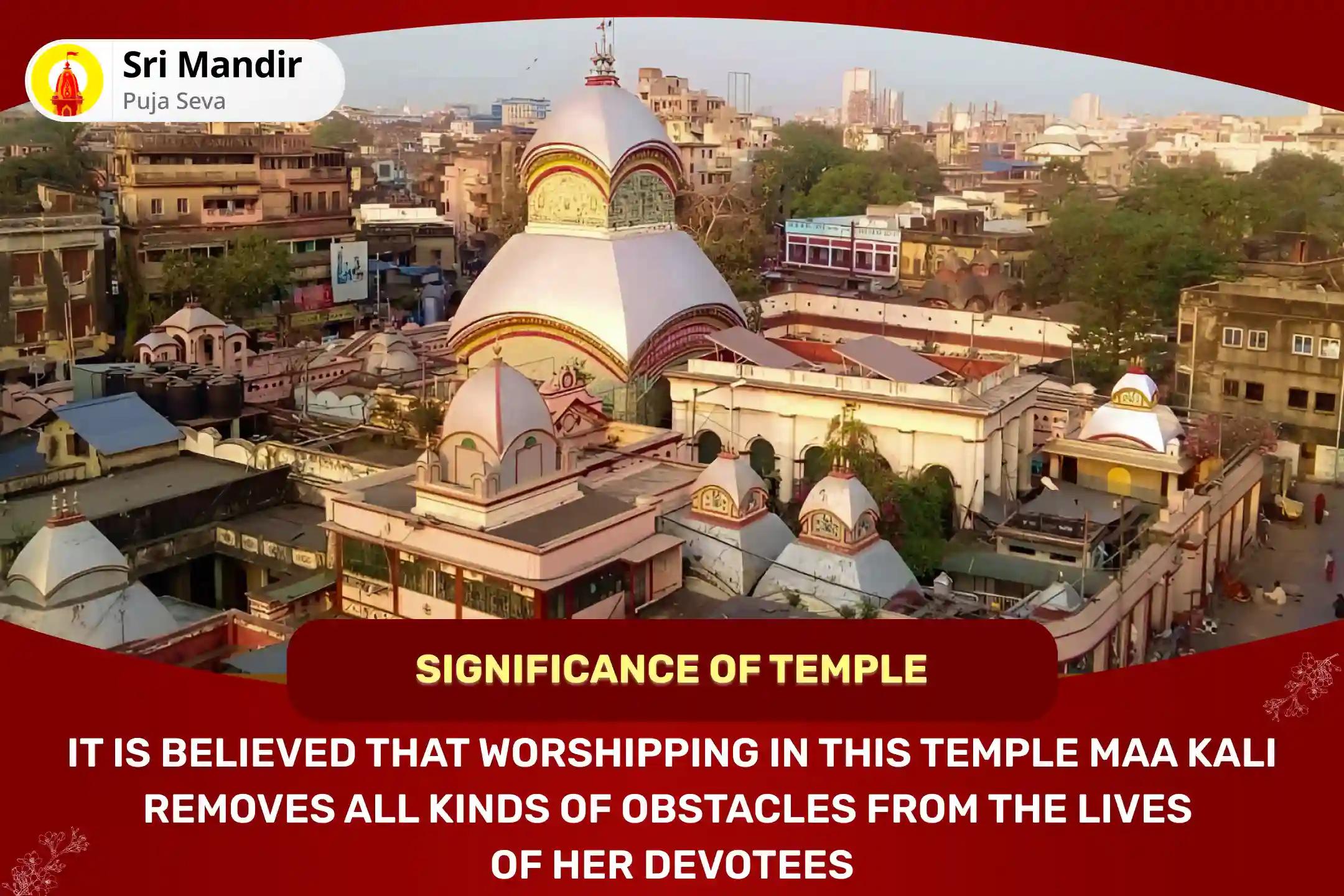 Sri Mandir
Puja Seva

SIGNIFICANCE OF TEMPLE

IT IS BELIEVED THAT WORSHIPPING IN THIS TEMPLE MAA KALI REMOVES ALL KINDS OF OBSTACLES FROM THE LIVES OF HER DEVOTEES